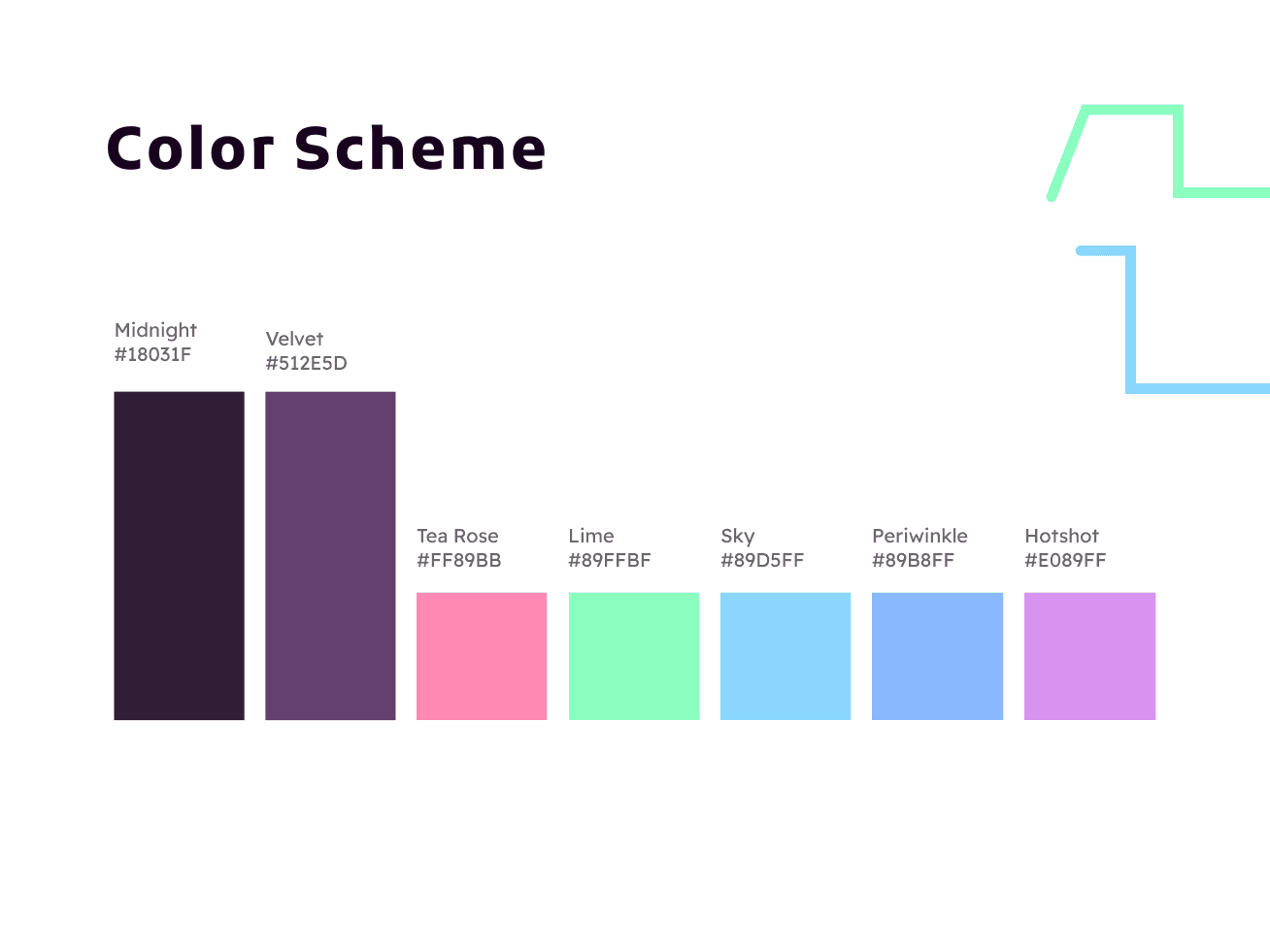 Color Scheme

Midnight
#18031F

Velvet
#512E5D

Tea Rose
#FF89BB

Lime
#89FFBF

Sky
#89D5FF

Periwinkle
#89B8FF

Hotshot
#E089FF